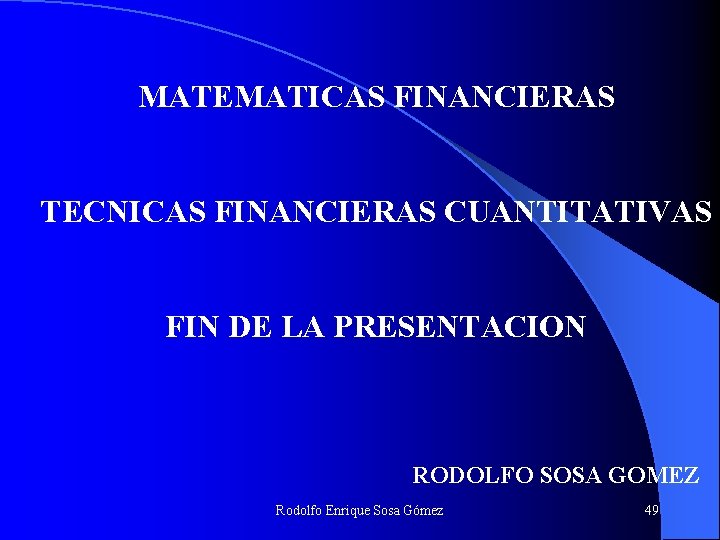 MATEMATICAS FINANCIERAS

TECNICAS FINANCIERAS CUANTITATIVAS

FIN DE LA PRESENTACION

RODOLFO SOSA GOMEZ

Rodolfo Enrique Sosa Gómez

49